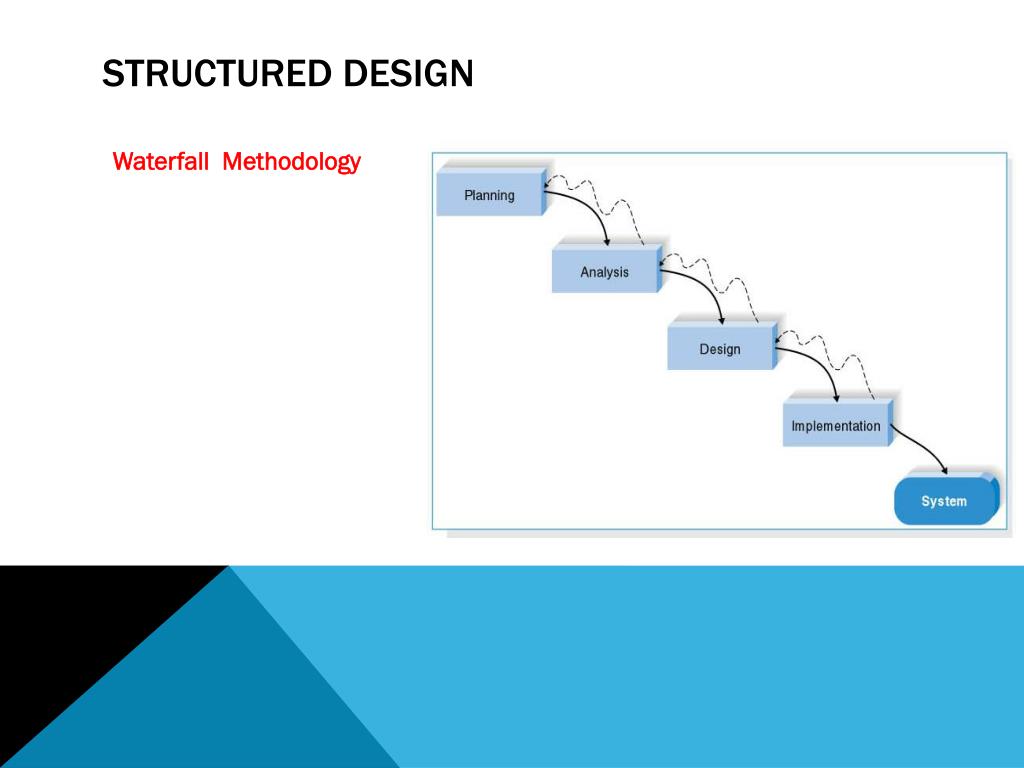 STRUCTURED DESIGN

Waterfall Methodology

Planning

Analysis

Design

Implementation

System